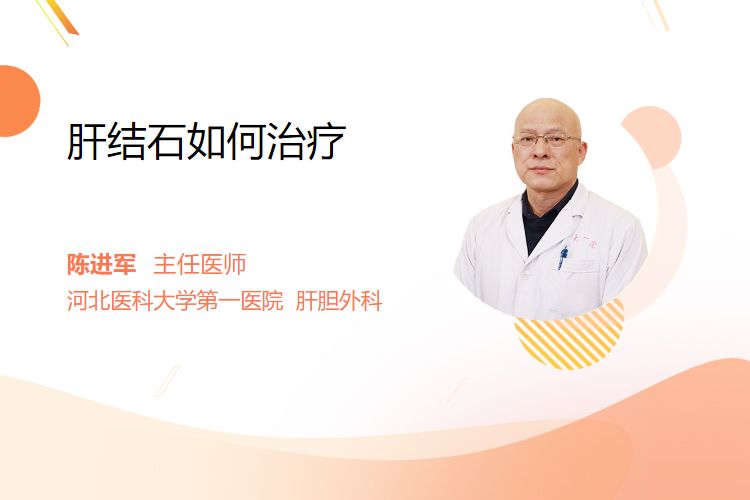 肝结石如何治疗

陈进军 主任医师
河北医科大学第一医院 肝胆外科